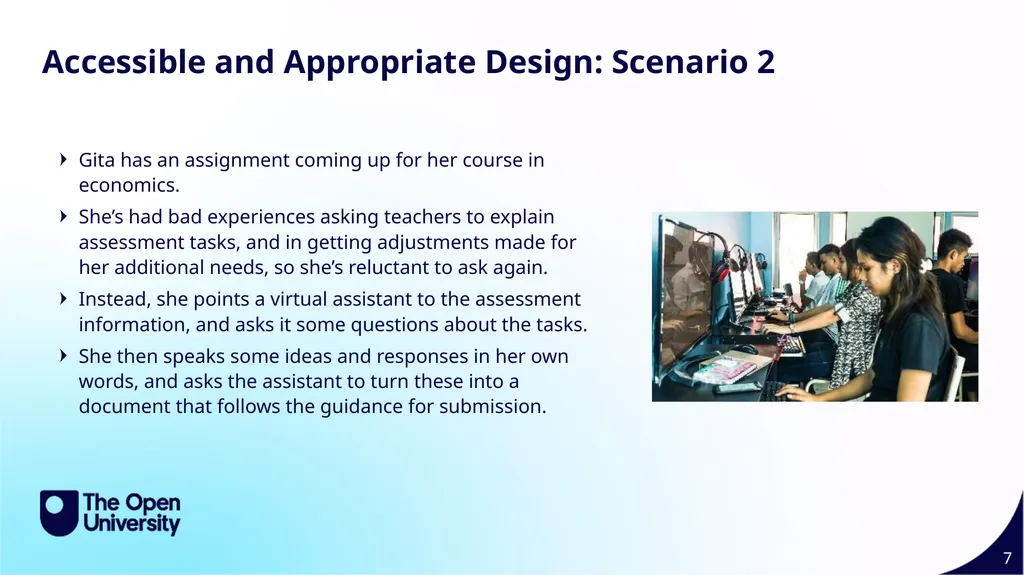 Accessible and Appropriate Design: Scenario 2

Gita has an assignment coming up for her course in economics.

She's had bad experiences asking teachers to explain assessment tasks, and in getting adjustments made for her additional needs, so she's reluctant to ask again.

Instead, she points a virtual assistant to the assessment information, and asks it some questions about the tasks.

She then speaks some ideas and responses in her own words, and asks the assistant to turn these into a document that follows the guidance for submission.

The Open University

7